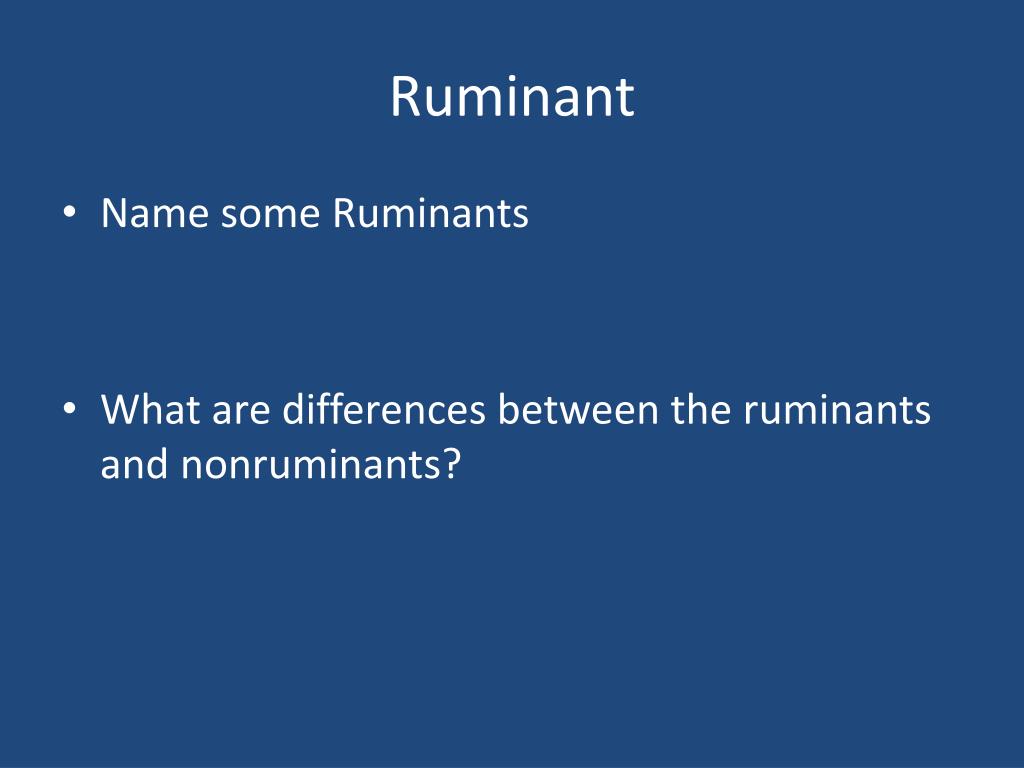 Ruminant

• Name some Ruminants

• What are differences between the ruminants and nonruminants?